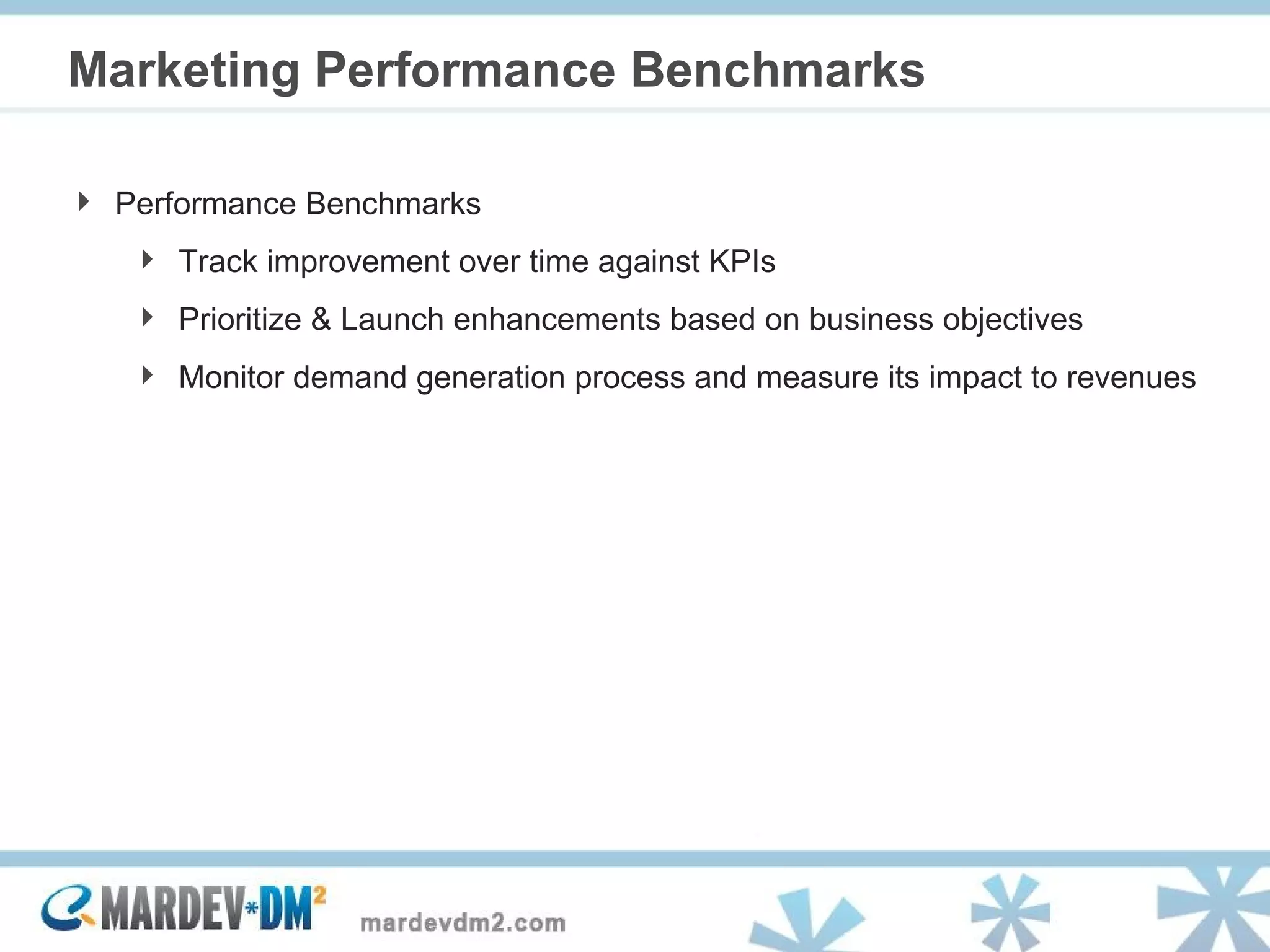 Marketing Performance Benchmarks

Performance Benchmarks

Track improvement over time against KPIs

Prioritize & Launch enhancements based on business objectives

Monitor demand generation process and measure its impact to revenues

MARDEV*DM$^2$

mardevdm2.com